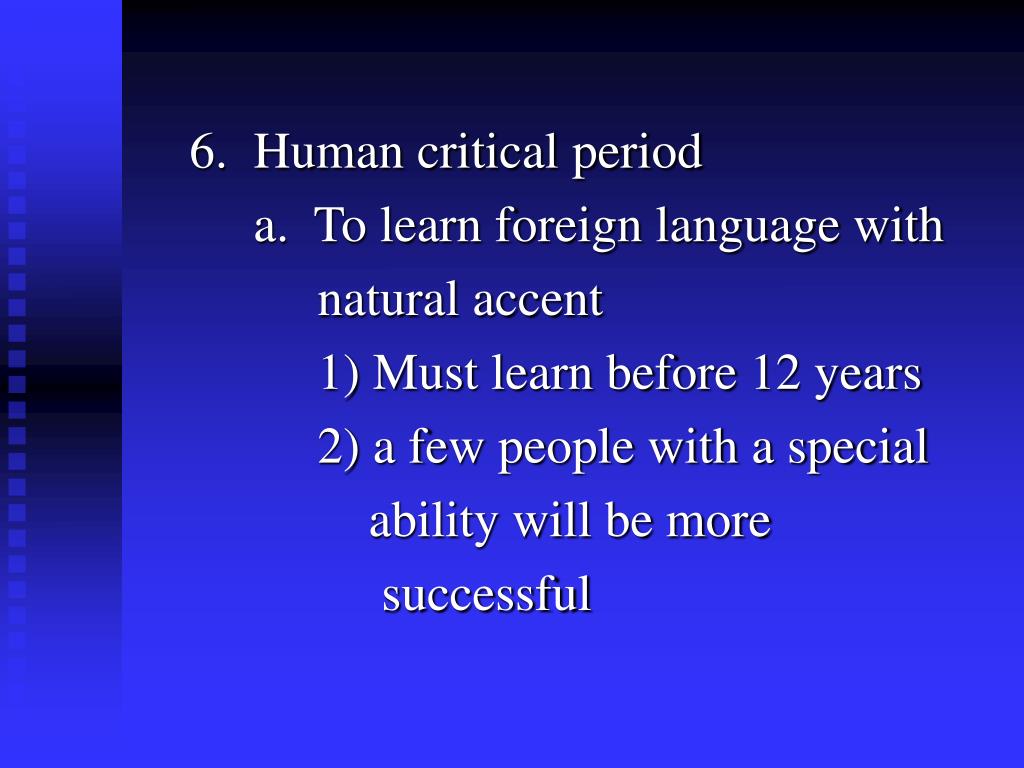 6. Human critical period

a. To learn foreign language with natural accent

1) Must learn before 12 years

2) a few people with a special ability will be more successful